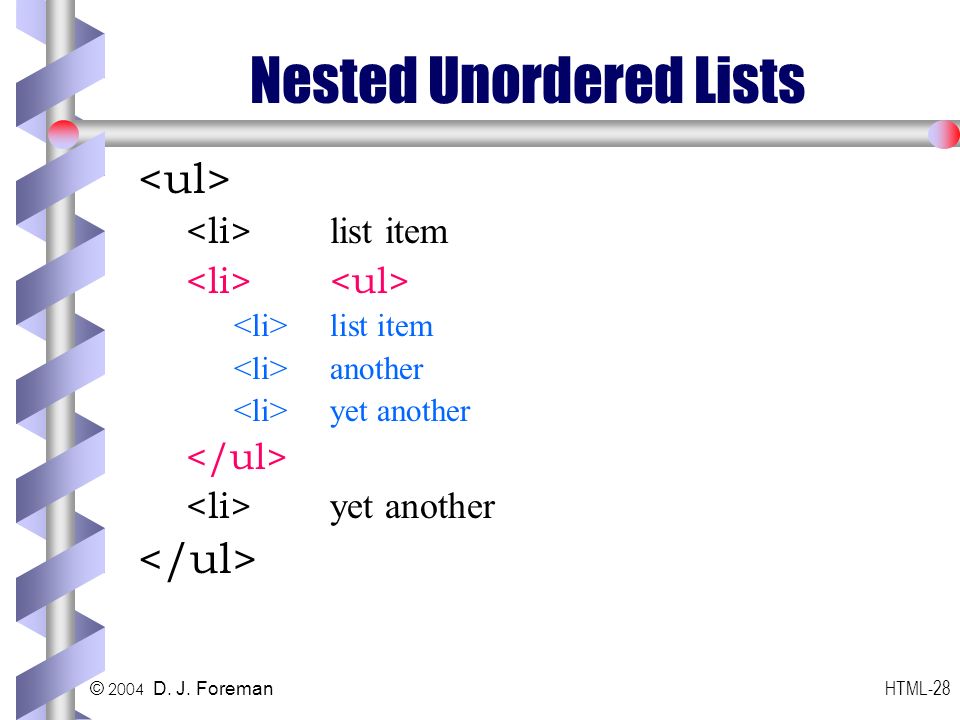 Nested Unordered Lists

<ul>
<li> list item
<li> <ul>
<li> list item
<li> another
<li> yet another
</ul>
<li> yet another
</ul>

© 2004 D. J. Foreman

HTML-28